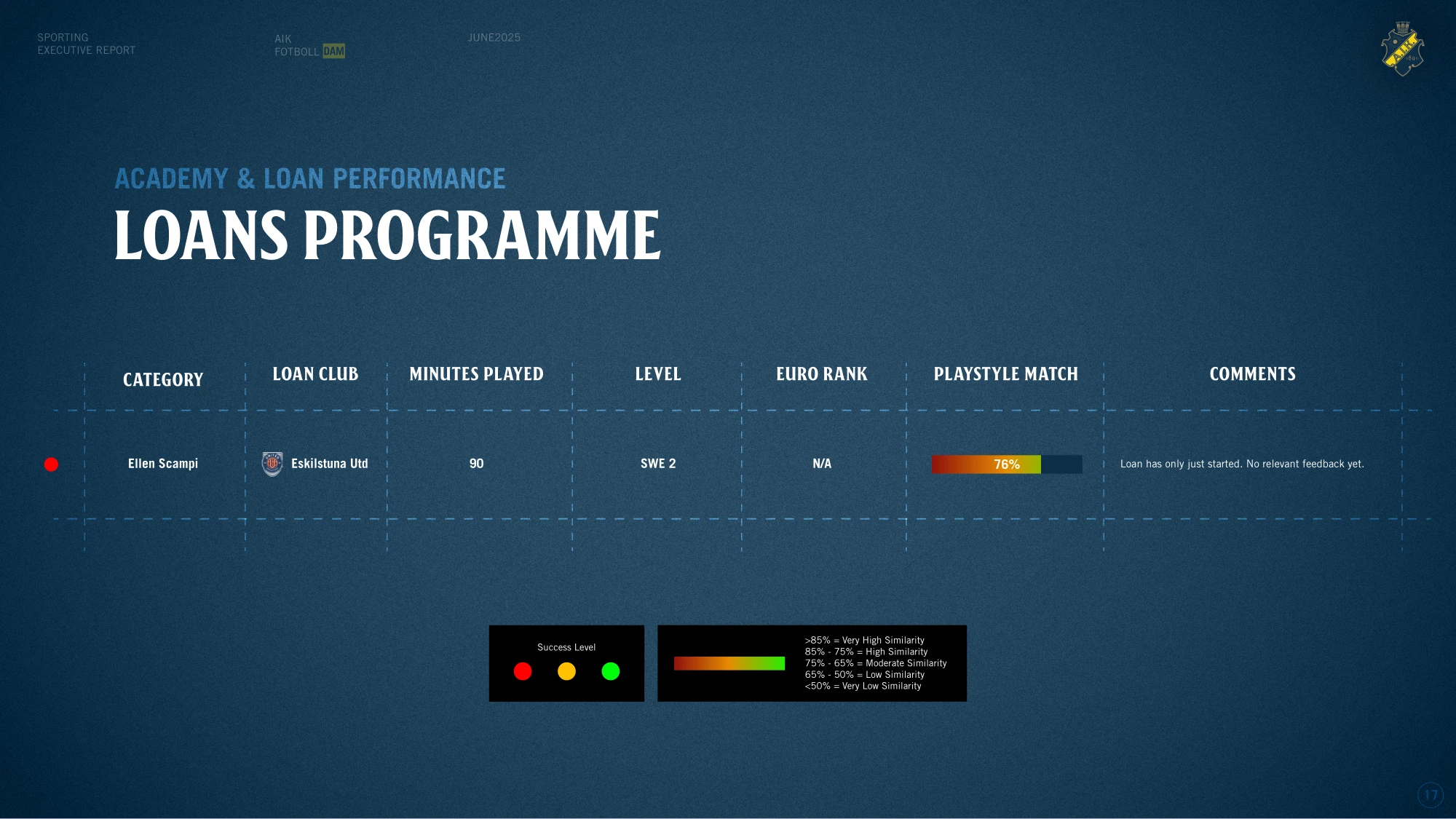 SPORTING
EXECUTIVE REPORT

AIK
FOTBOLL DAM

JUNE2025

ACADEMY & LOAN PERFORMANCE

LOANS PROGRAMME

| CATEGORY | LOAN CLUB | MINUTES PLAYED | LEVEL | EURO RANK | PLAYSTYLE MATCH | COMMENTS |
|---|---|---|---|---|---|---|
| Ellen Scampi | Eskilstuna Utd | 90 | SWE 2 | N/A | 76% | Loan has only just started. No relevant feedback yet. |

Success Level

>85% = Very High Similarity
85% - 75% = High Similarity
75% - 65% = Moderate Similarity
65% - 50% = Low Similarity
<50% = Very Low Similarity

17